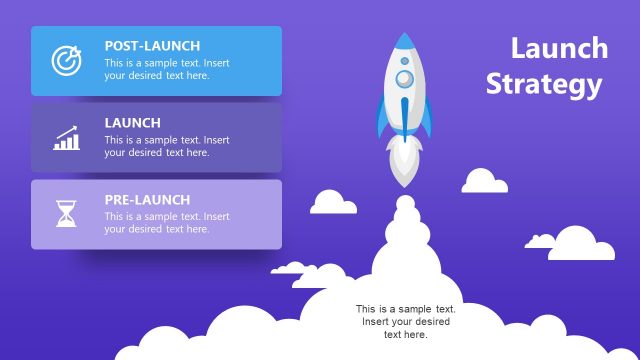 Launch Strategy

POST-LAUNCH
This is a sample text. Insert your desired text here.

LAUNCH
This is a sample text. Insert your desired text here.

PRE-LAUNCH
This is a sample text. Insert your desired text here.

This is a sample text. Insert your desired text here.